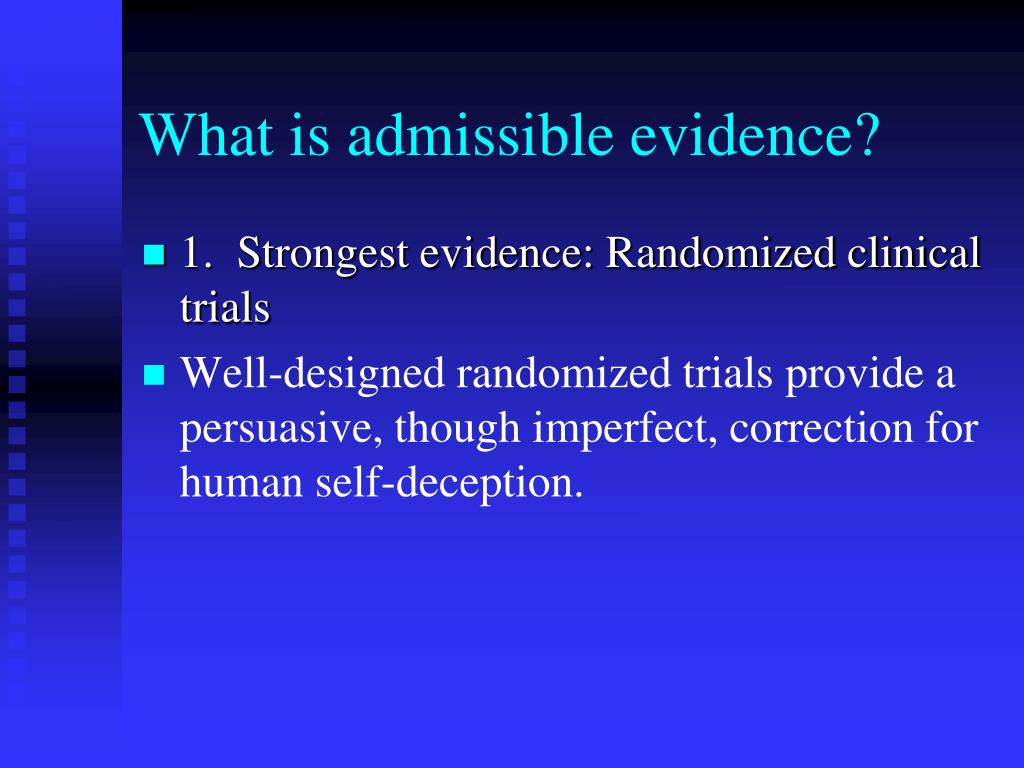 What is admissible evidence?

1. Strongest evidence: Randomized clinical trials

Well-designed randomized trials provide a persuasive, though imperfect, correction for human self-deception.